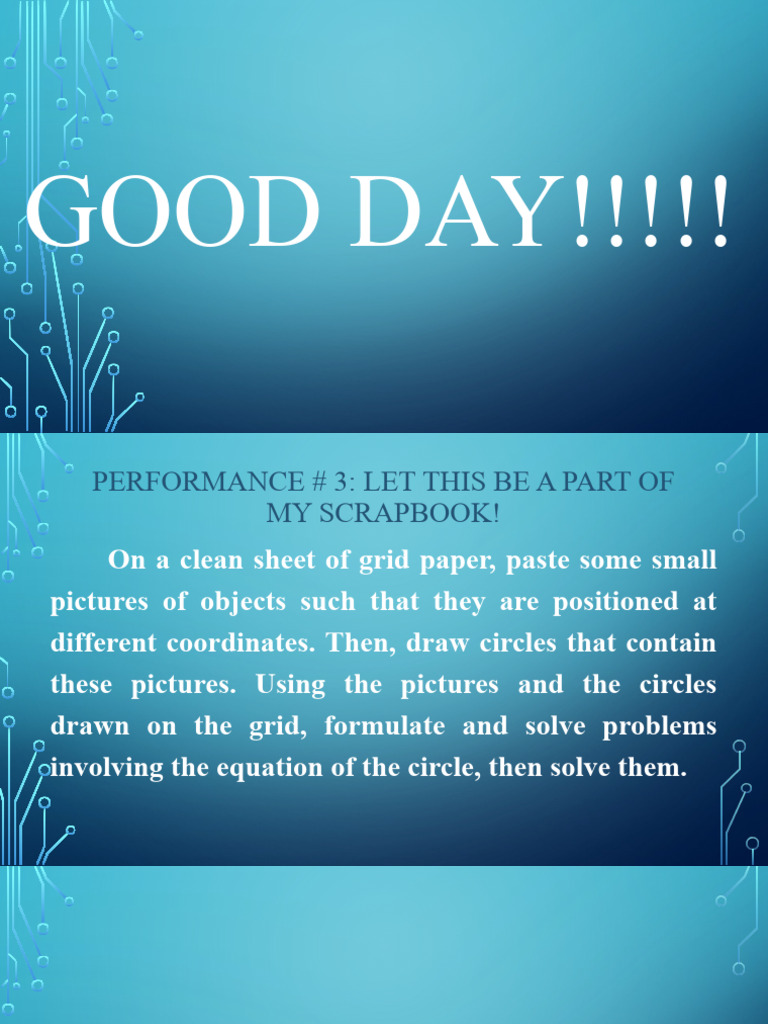 GOOD DAY!!!!!

PERFORMANCE # 3: LET THIS BE A PART OF MY SCRAPBOOK!

On a clean sheet of grid paper, paste some small pictures of objects such that they are positioned at different coordinates. Then, draw circles that contain these pictures. Using the pictures and the circles drawn on the grid, formulate and solve problems involving the equation of the circle, then solve them.